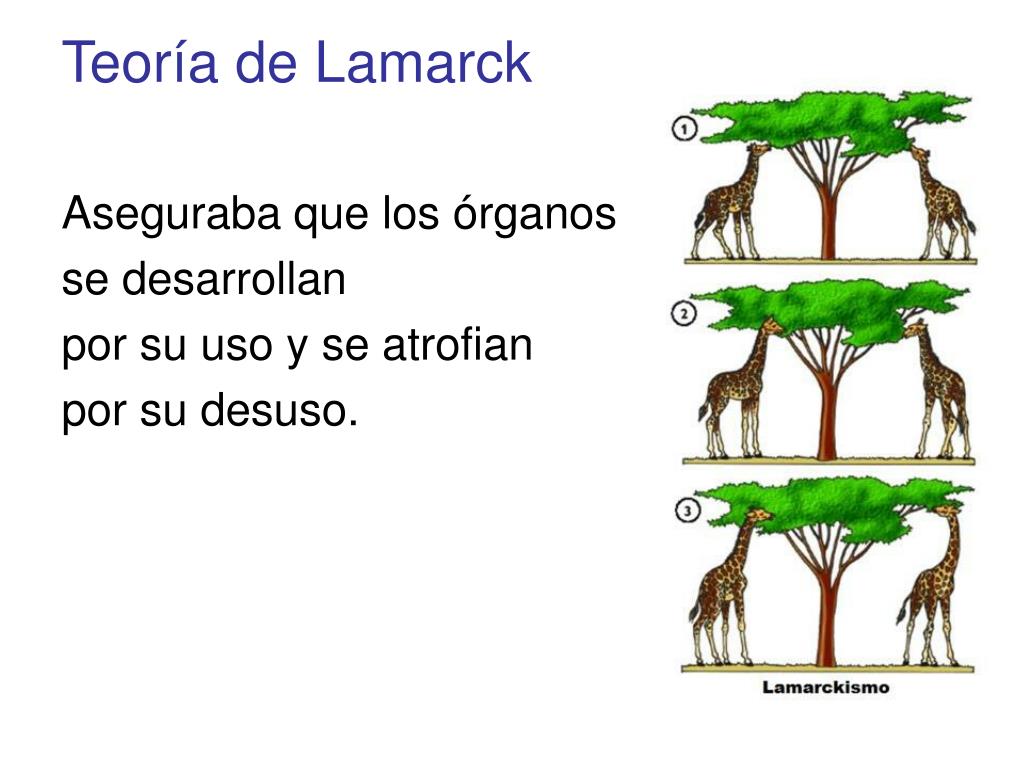 Teoría de Lamarck

Aseguraba que los órganos se desarrollan por su uso y se atrofian por su desuso.

1

2

3

Lamarckismo